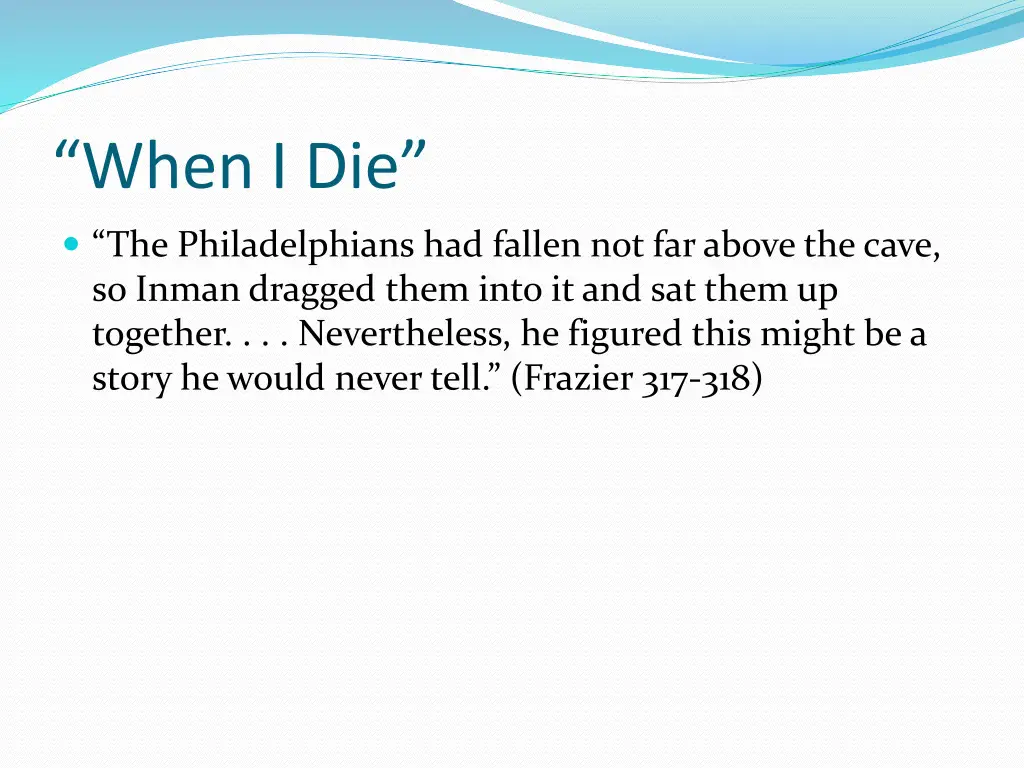 “When I Die”

“The Philadelphians had fallen not far above the cave, so Inman dragged them into it and sat them up together. . . . Nevertheless, he figured this might be a story he would never tell.” (Frazier 317-318)